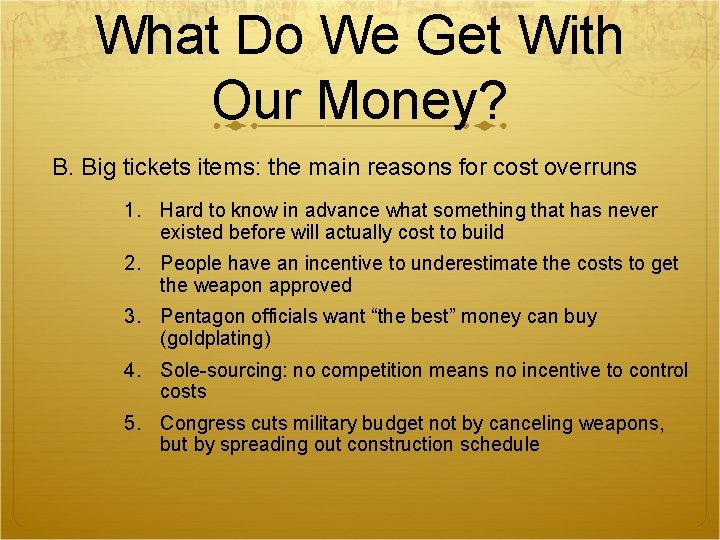 What Do We Get With Our Money?

B. Big tickets items: the main reasons for cost overruns

1. Hard to know in advance what something that has never existed before will actually cost to build
2. People have an incentive to underestimate the costs to get the weapon approved
3. Pentagon officials want “the best” money can buy (goldplating)
4. Sole-sourcing: no competition means no incentive to control costs
5. Congress cuts military budget not by canceling weapons, but by spreading out construction schedule